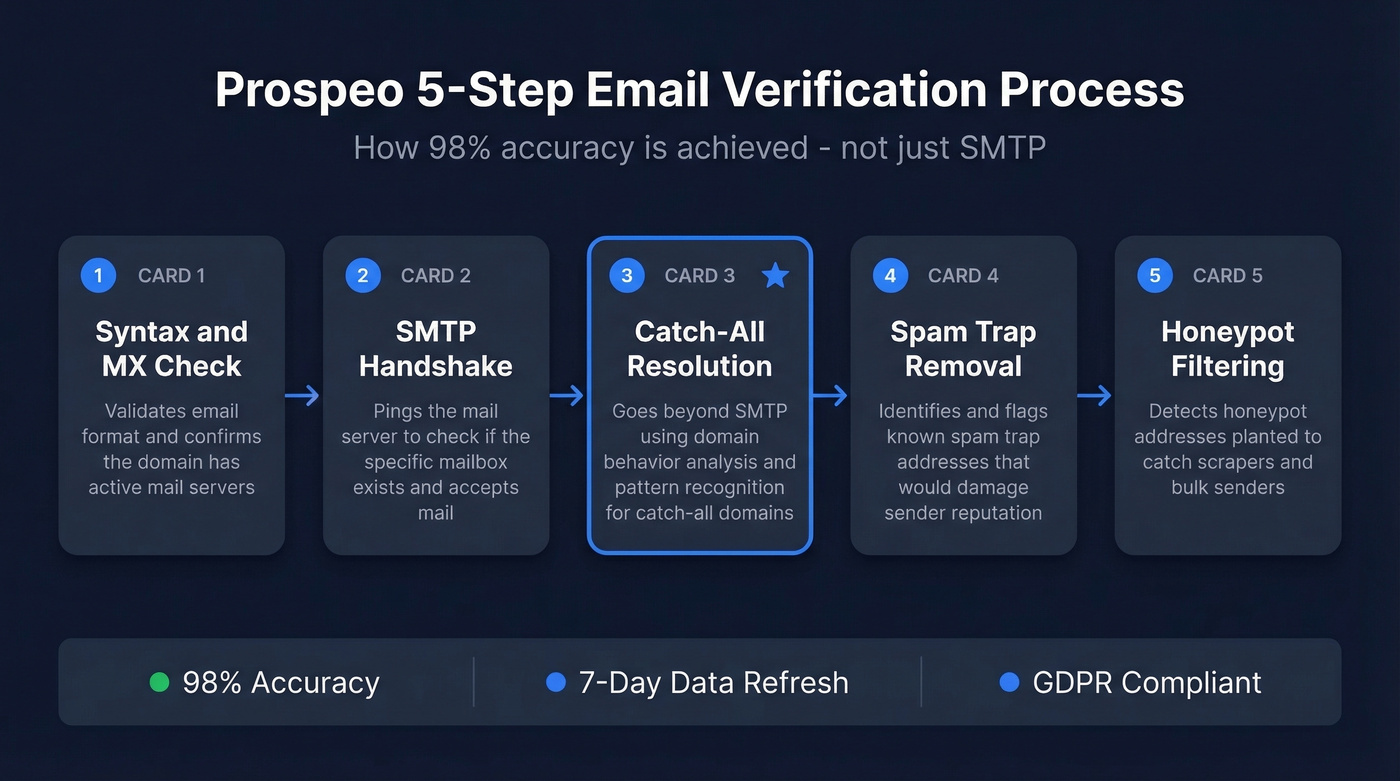 Prospeo 5-Step Email Verification Process

How 98% accuracy is achieved - not just SMTP

1 CARD 1

Syntax and MX Check

Validates email format and confirms the domain has active mail servers

2 CARD 2

SMTP Handshake

Pings the mail server to check if the specific mailbox exists and accepts mail

3 CARD 3

Catch-All Resolution

Goes beyond SMTP using domain behavior analysis and pattern recognition for catch-all domains

4 CARD 4

Spam Trap Removal

Identifies and flags known spam trap addresses that would damage sender reputation

5 CARD 5

Honeypot Filtering

Detects honeypot addresses planted to catch scrapers and bulk senders

98% Accuracy

7-Day Data Refresh

GDPR Compliant